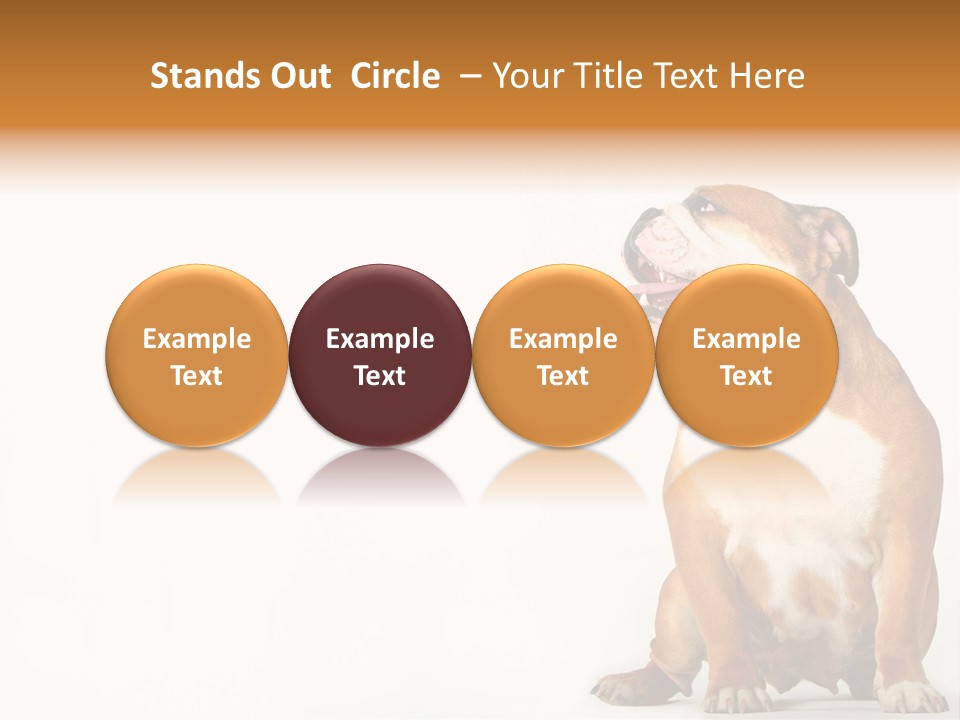 Stands Out Circle – Your Title Text Here

Example Text

Example Text

Example Text

Example Text